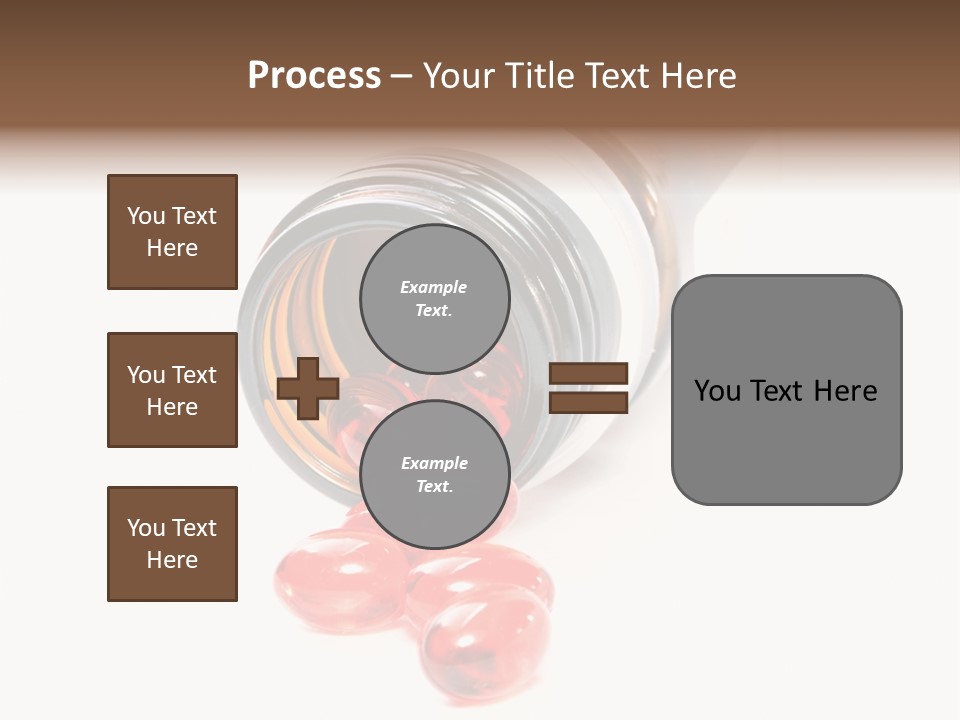 Process – Your Title Text Here

You Text Here

You Text Here

You Text Here

Example Text.

Example Text.

You Text Here